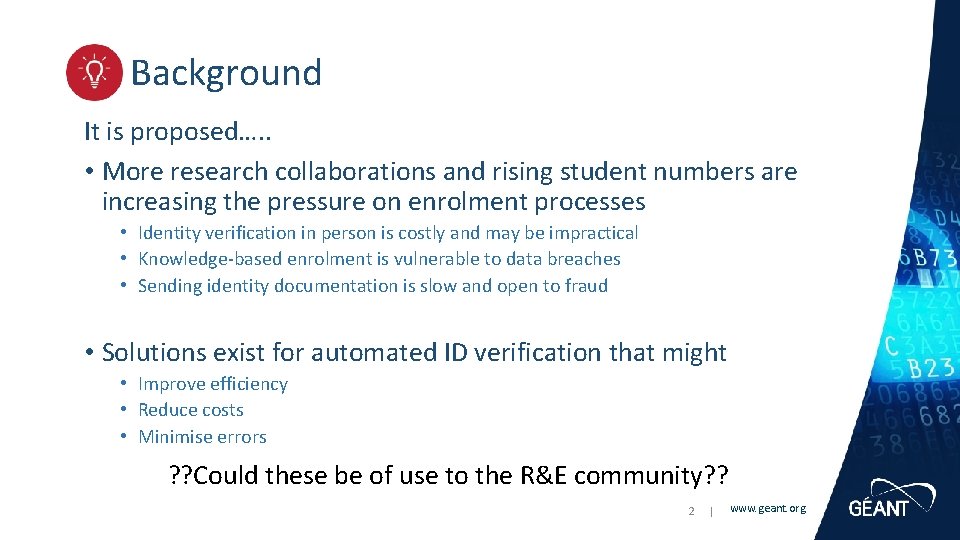 Background

It is proposed…..

• More research collaborations and rising student numbers are increasing the pressure on enrolment processes
  • Identity verification in person is costly and may be impractical
  • Knowledge-based enrolment is vulnerable to data breaches
  • Sending identity documentation is slow and open to fraud

• Solutions exist for automated ID verification that might
  • Improve efficiency
  • Reduce costs
  • Minimise errors

??Could these be of use to the R&E community??

2 | www.geant.org

GÉANT